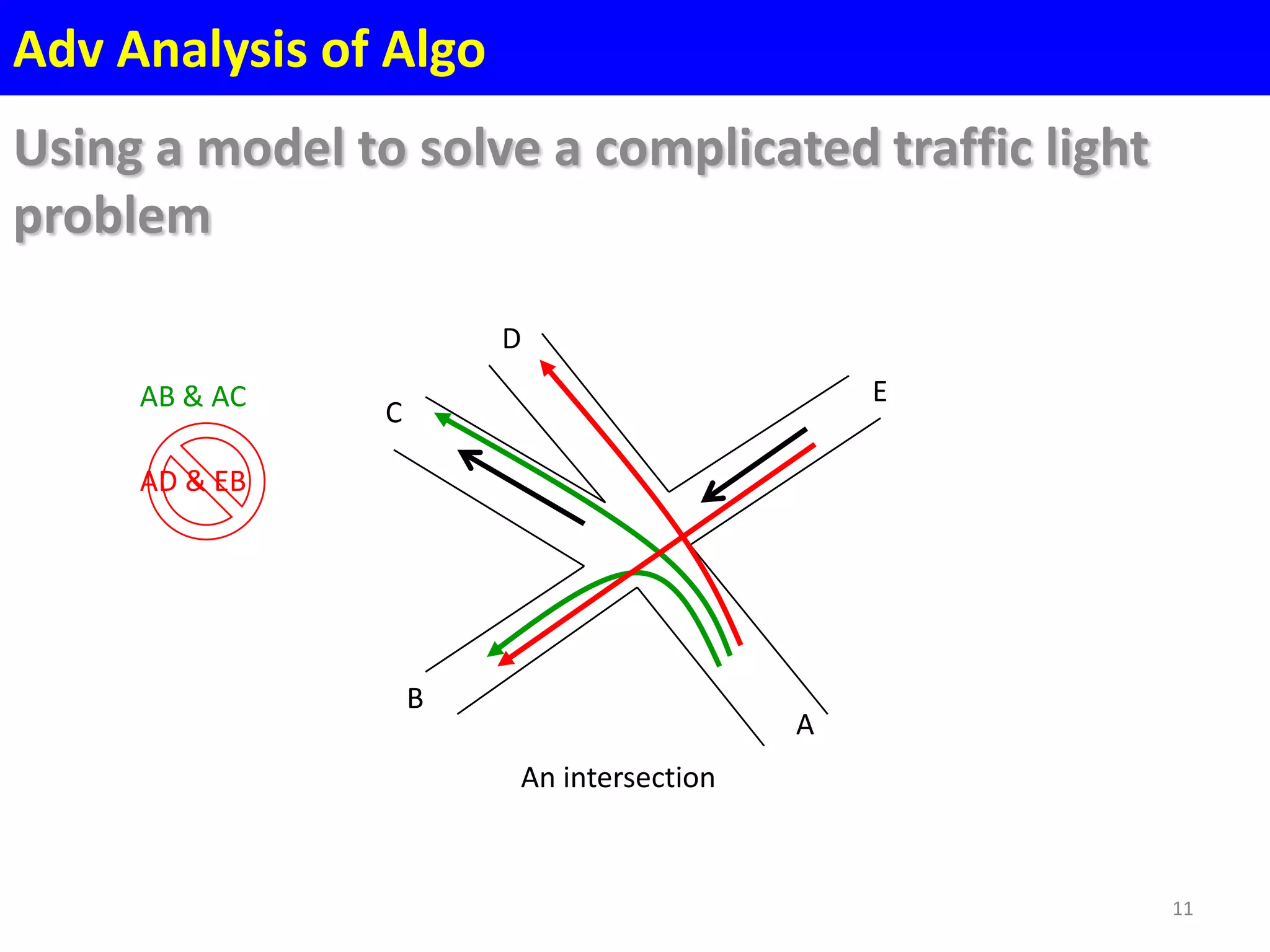 Adv Analysis of Algo

Using a model to solve a complicated traffic light problem

AB & AC

AD & EB

D

E

C

B

A

An intersection

11